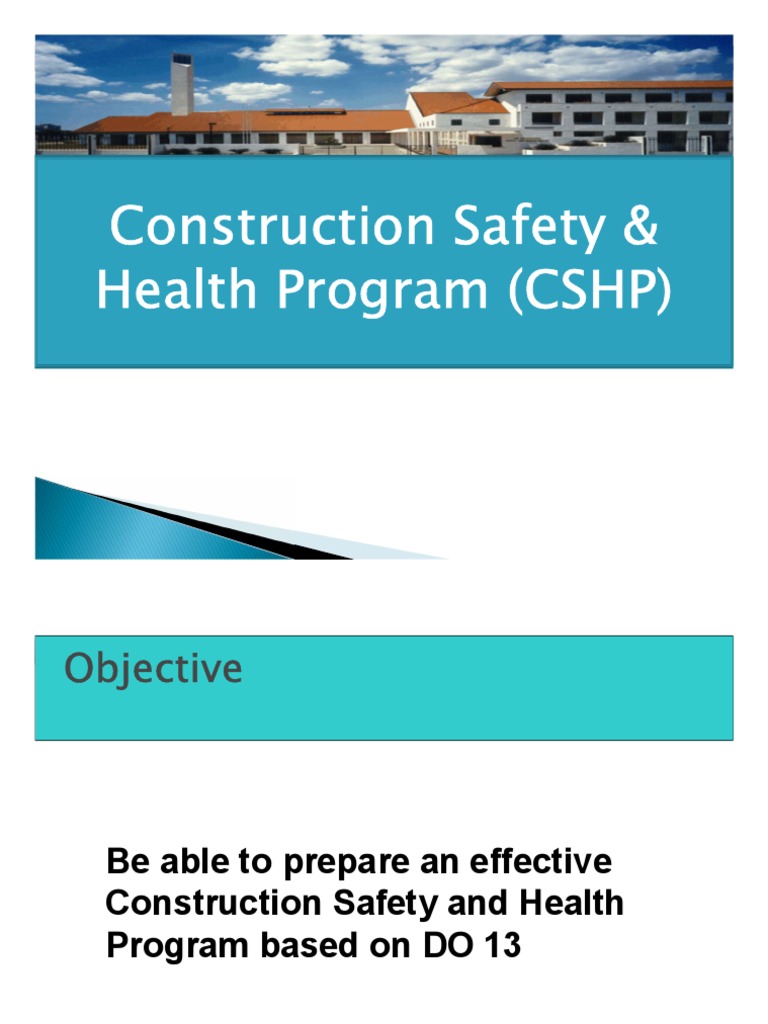 Construction Safety & Health Program (CSHP)

Objective

Be able to prepare an effective Construction Safety and Health Program based on DO 13